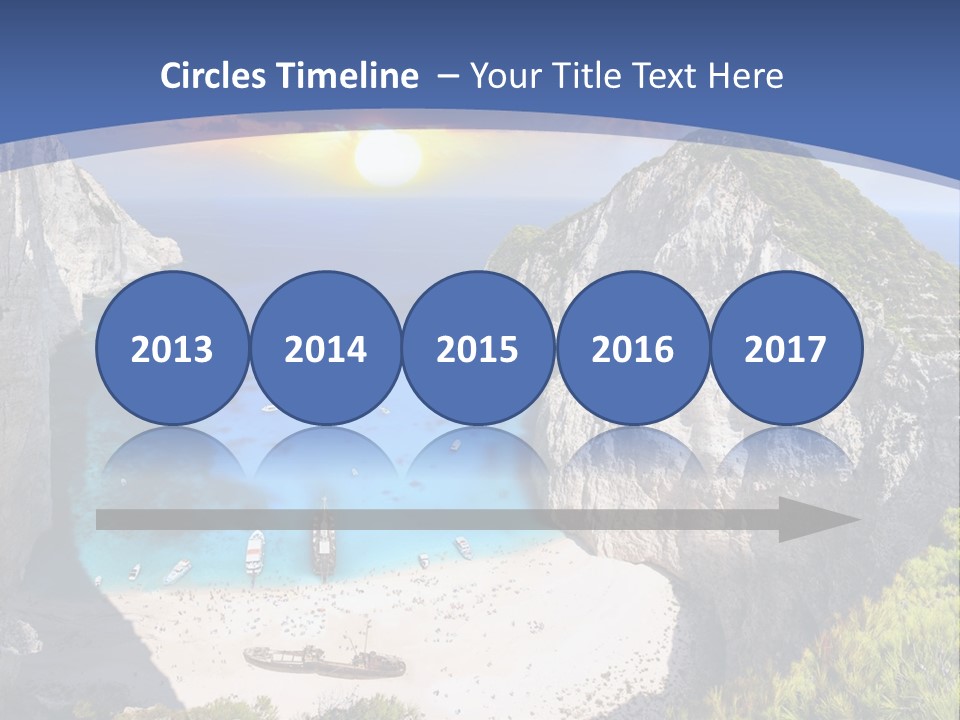 Circles Timeline – Your Title Text Here

2013

2014

2015

2016

2017